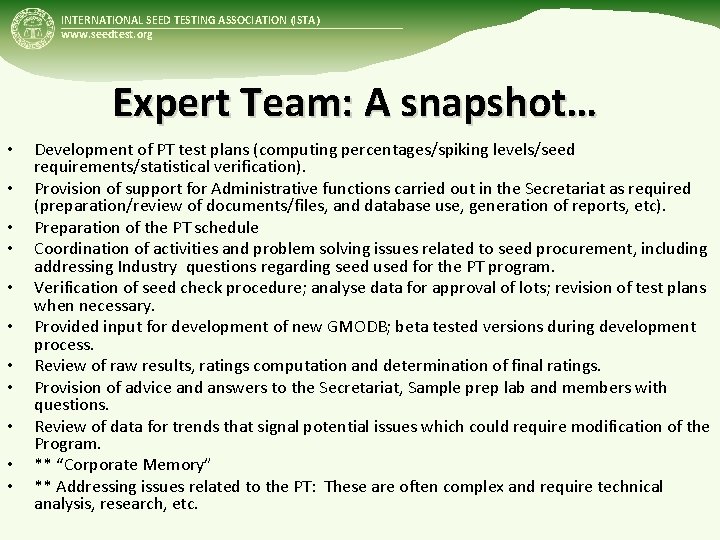 INTERNATIONAL SEED TESTING ASSOCIATION (ISTA)
www.seedtest.org

Expert Team: A snapshot…

• Development of PT test plans (computing percentages/spiking levels/seed requirements/statistical verification).
• Provision of support for Administrative functions carried out in the Secretariat as required (preparation/review of documents/files, and database use, generation of reports, etc).
• Preparation of the PT schedule
• Coordination of activities and problem solving issues related to seed procurement, including addressing Industry questions regarding seed used for the PT program.
• Verification of seed check procedure; analyse data for approval of lots; revision of test plans when necessary.
• Provided input for development of new GMODB; beta tested versions during development process.
• Review of raw results, ratings computation and determination of final ratings.
• Provision of advice and answers to the Secretariat, Sample prep lab and members with questions.
• Review of data for trends that signal potential issues which could require modification of the Program.
• ** "Corporate Memory"
• ** Addressing issues related to the PT: These are often complex and require technical analysis, research, etc.